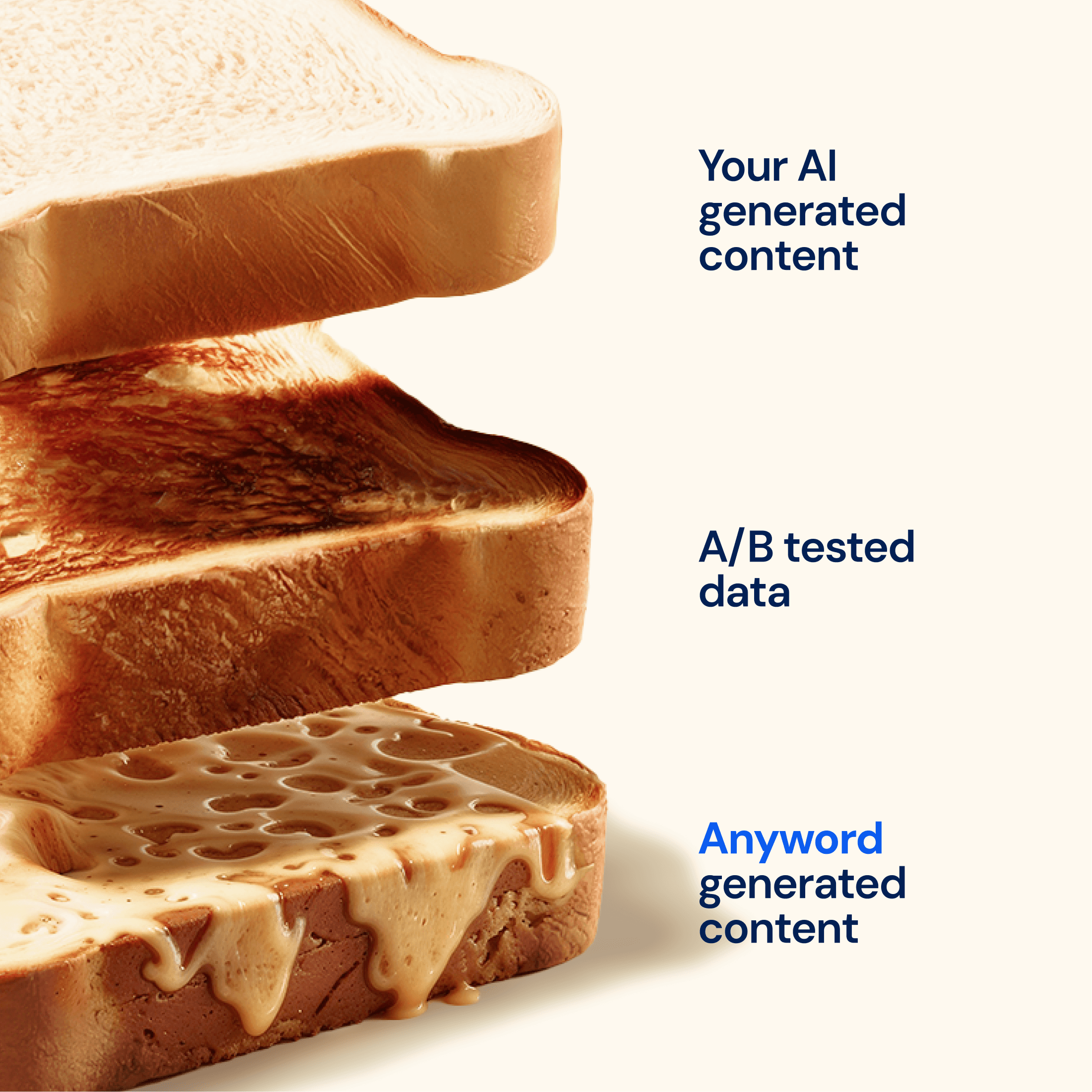 Your AI generated content

A/B tested data

Anyword generated content